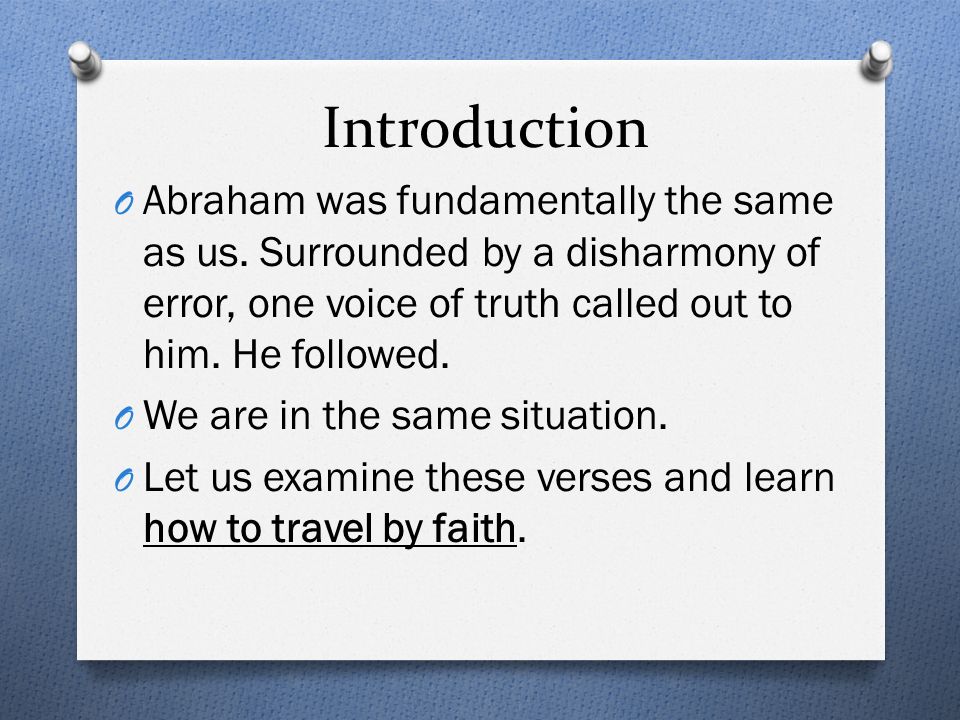 Introduction

O Abraham was fundamentally the same as us. Surrounded by a disharmony of error, one voice of truth called out to him. He followed.

O We are in the same situation.

O Let us examine these verses and learn how to travel by faith.